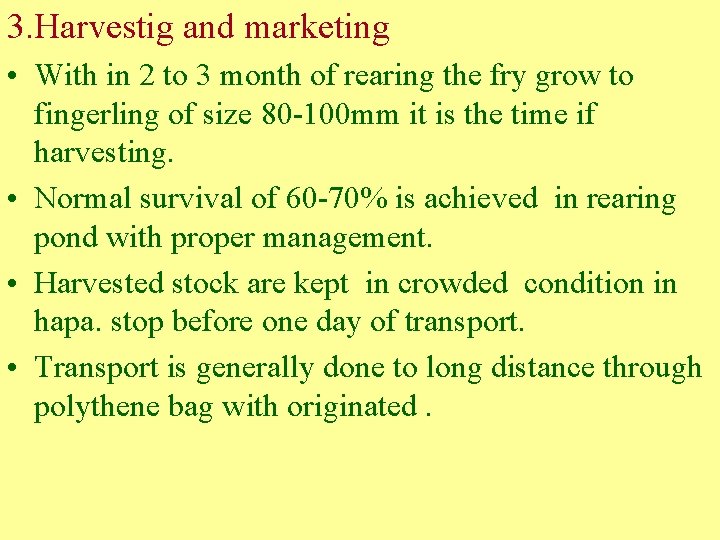 3.Harvestig and marketing

• With in 2 to 3 month of rearing the fry grow to fingerling of size 80-100mm it is the time if harvesting.

• Normal survival of 60-70% is achieved in rearing pond with proper management.

• Harvested stock are kept in crowded condition in hapa. stop before one day of transport.

• Transport is generally done to long distance through polythene bag with originated .